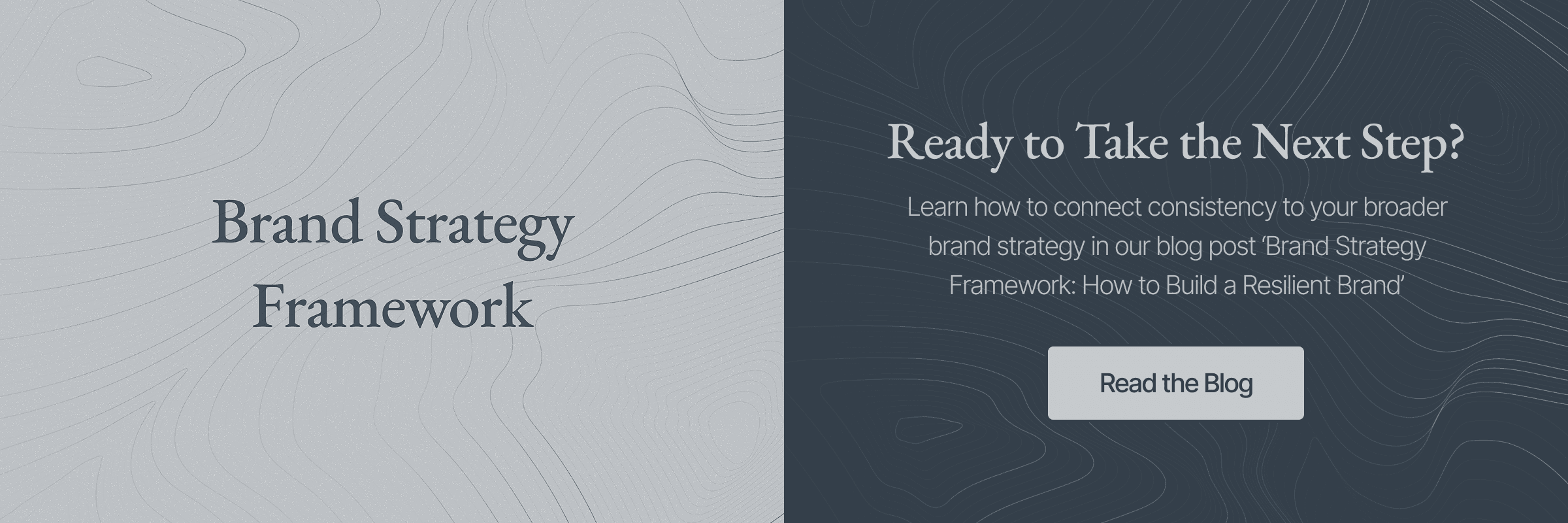 Brand Strategy Framework

Ready to Take the Next Step?

Learn how to connect consistency to your broader brand strategy in our blog post ‘Brand Strategy Framework: How to Build a Resilient Brand’

Read the Blog